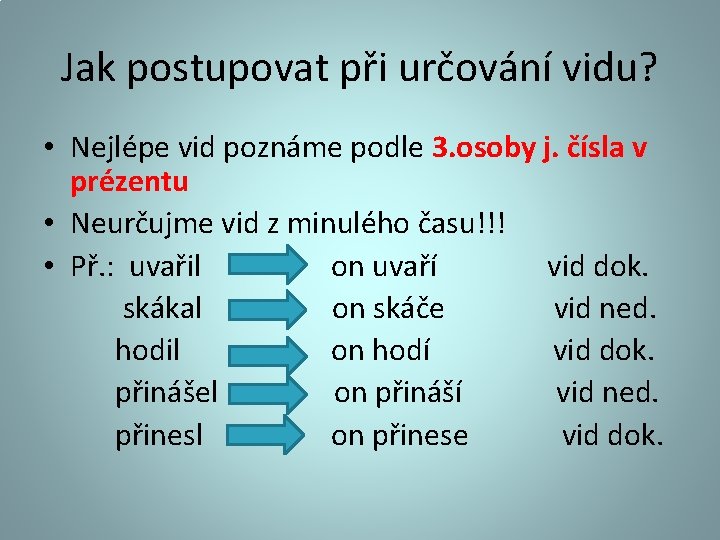 Jak postupovat při určování vidu?

• Nejlépe vid poznáme podle 3.osoby j. čísla v prézentu
• Neurčujme vid z minulého času!!!
• Př.: uvařil on uvaří vid dok.
skákal on skáče vid ned.
hodil on hodí vid dok.
přinášel on přináší vid ned.
přinesl on přinese vid dok.